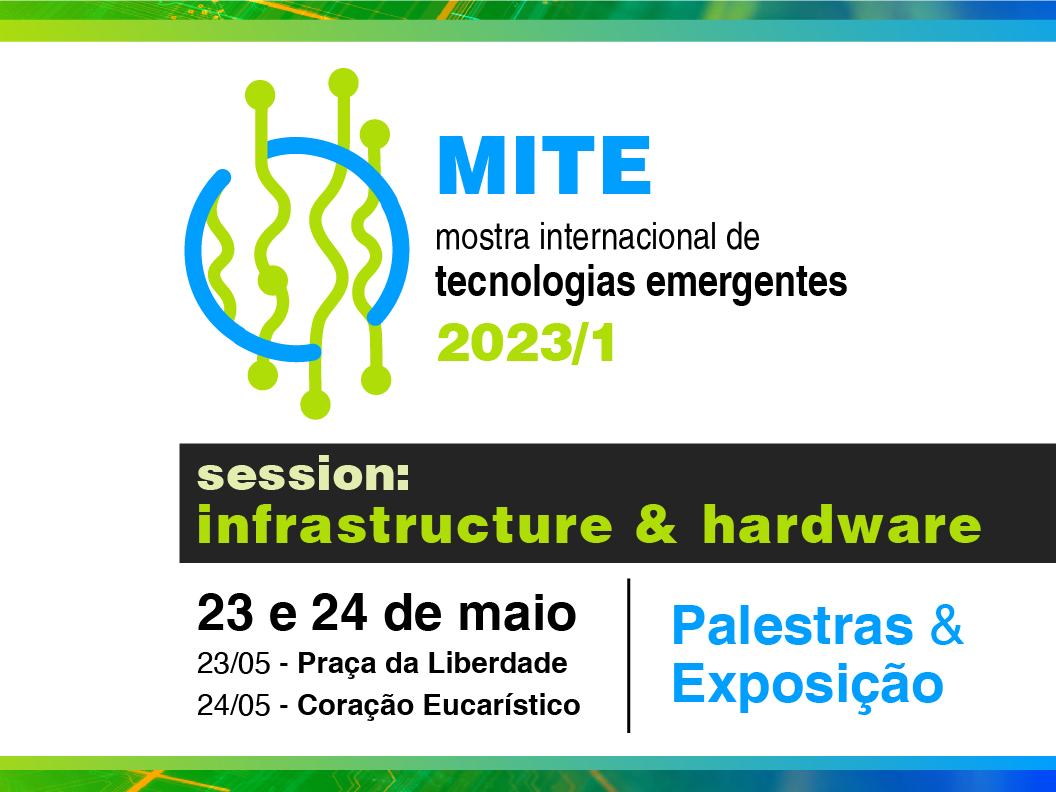 MITE
mostra internacional de
tecnologias emergentes
2023/1

session:
infrastructure & hardware

23 e 24 de maio
23/05 - Praça da Liberdade
24/05 - Coração Eucarístico

Palestras &
Exposição